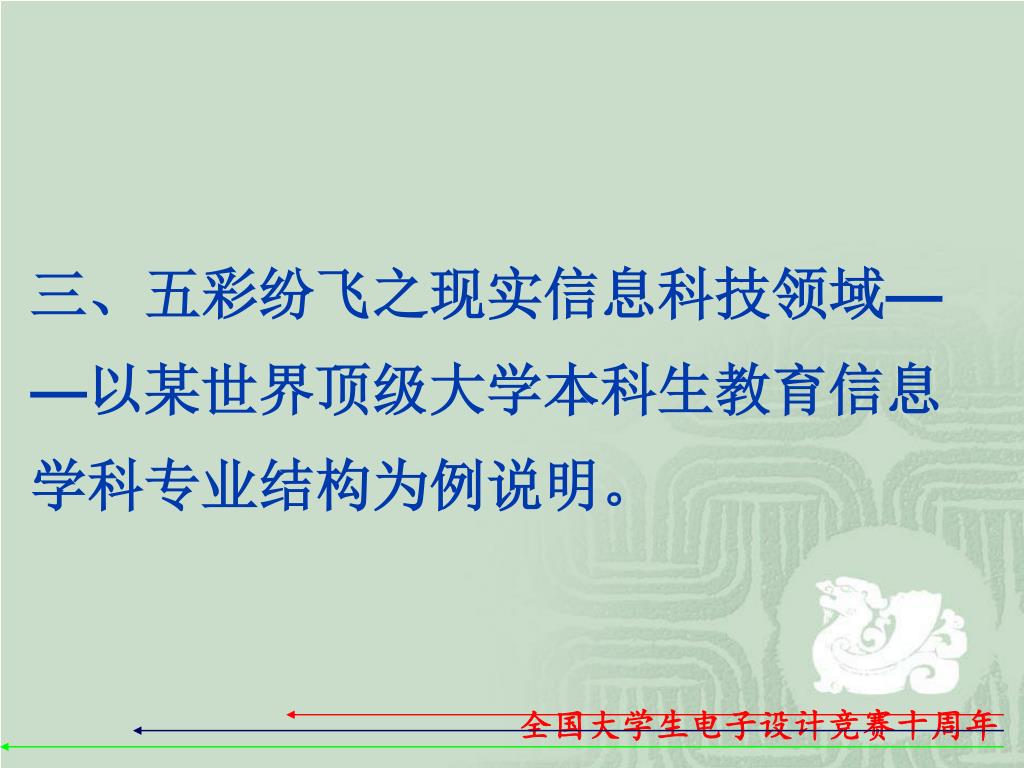 三、五彩纷飞之现实信息科技领域——以某世界顶级大学本科生教育信息学科专业结构为例说明。

全国大学生电子设计竞赛十周年